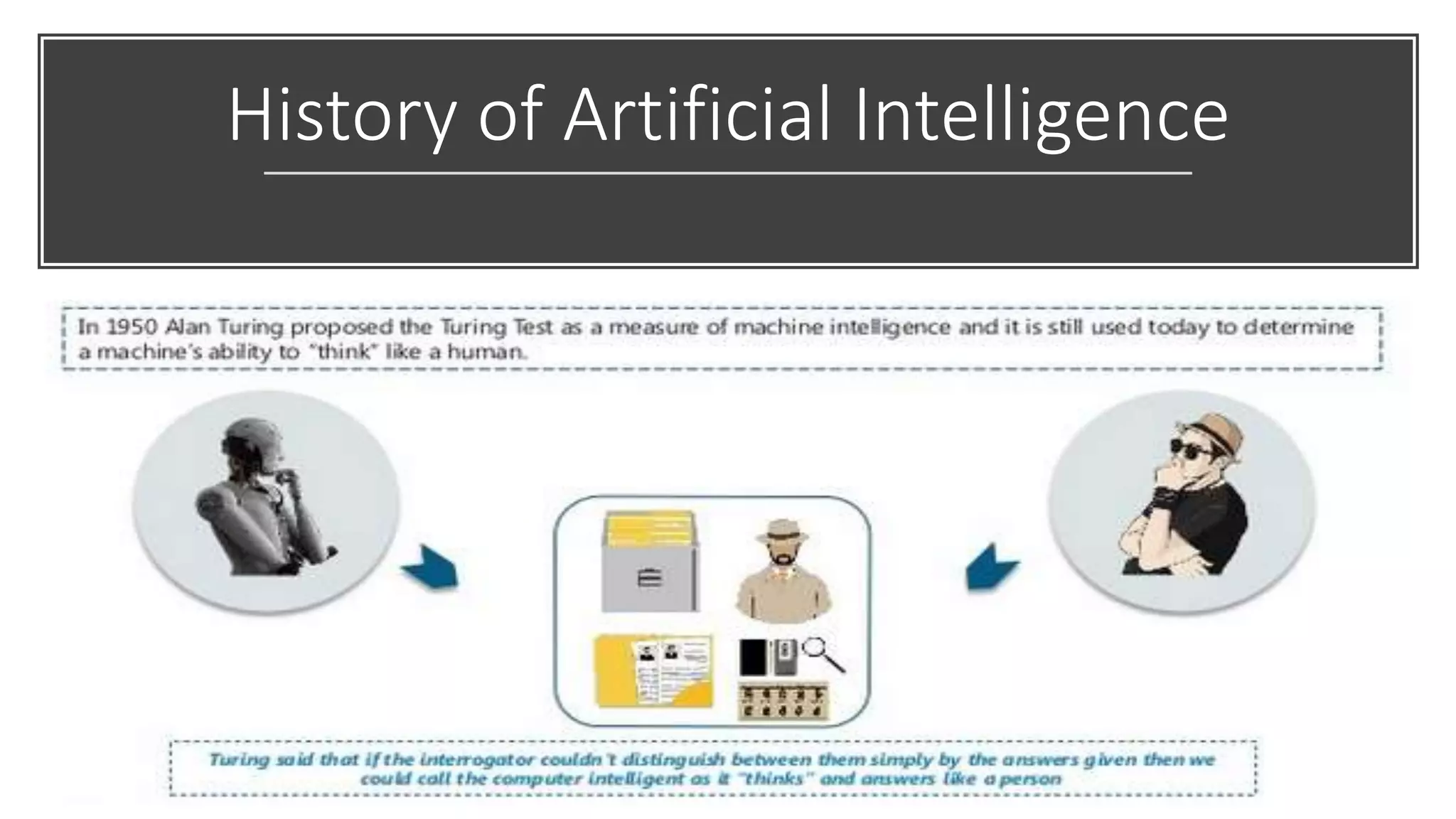 History of Artificial Intelligence

In 1950 Alan Turing proposed the Turing Test as a measure of machine intelligence and it is still used today to determine a machine's ability to "think" like a human.

Turing said that if the interrogator couldn't distinguish between them simply by the answers given then we could call the computer intelligent as it "thinks" and answers like a person